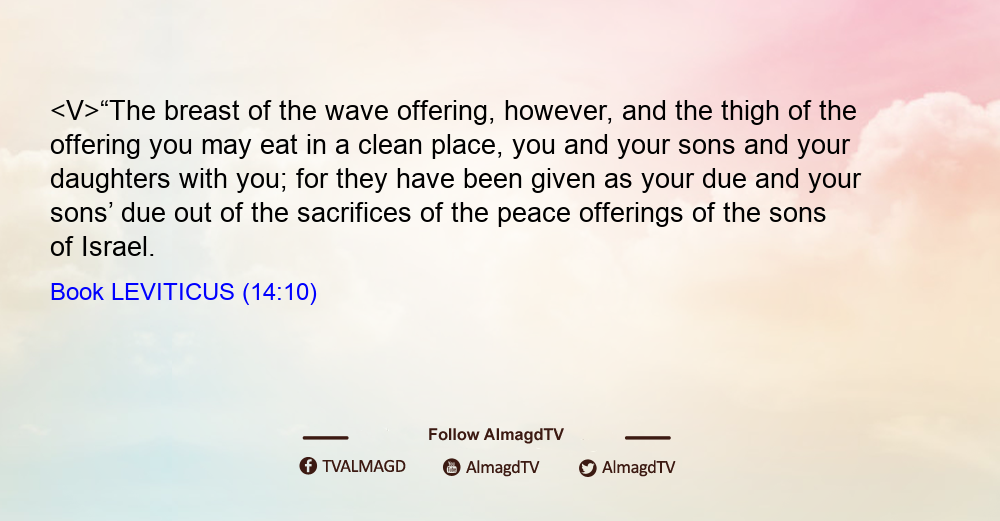 <V>“The breast of the wave offering, however, and the thigh of the offering you may eat in a clean place, you and your sons and your daughters with you; for they have been given as your due and your sons’ due out of the sacrifices of the peace offerings of the sons of Israel.

Book LEVITICUS (14:10)

Follow AlmagdTV

TVALMAGD AlmagdTV AlmagdTV